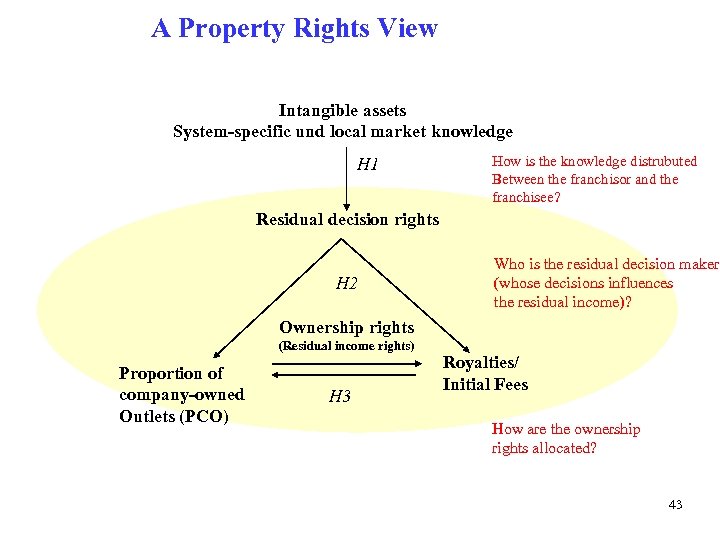 A Property Rights View

Intangible assets
System-specific und local market knowledge

H1

How is the knowledge distrubuted Between the franchisor and the franchisee?

Residual decision rights

H2

Who is the residual decision maker (whose decisions influences the residual income)?

Ownership rights
(Residual income rights)

Proportion of company-owned Outlets (PCO)

H3

Royalties/ Initial Fees

How are the ownership rights allocated?

43